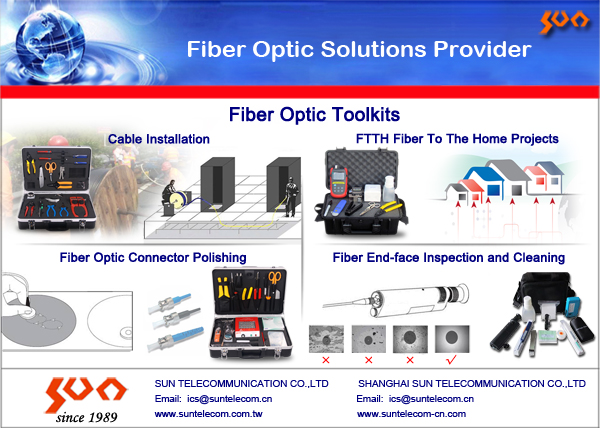 SUN

Fiber Optic Solutions Provider

Fiber Optic Toolkits

Cable Installation

FTTH Fiber To The Home Projects

Fiber Optic Connector Polishing

Fiber End-face Inspection and Cleaning

× × × ✓

SUN
since 1989

SUN TELECOMMUNICATION CO.,LTD
Email: ics@suntelecom.cn
www.suntelecom.com.tw

SHANGHAI SUN TELECOMMUNICATION CO.,LTD
Email: ics@suntelecom.cn
www.suntelecom-cn.com